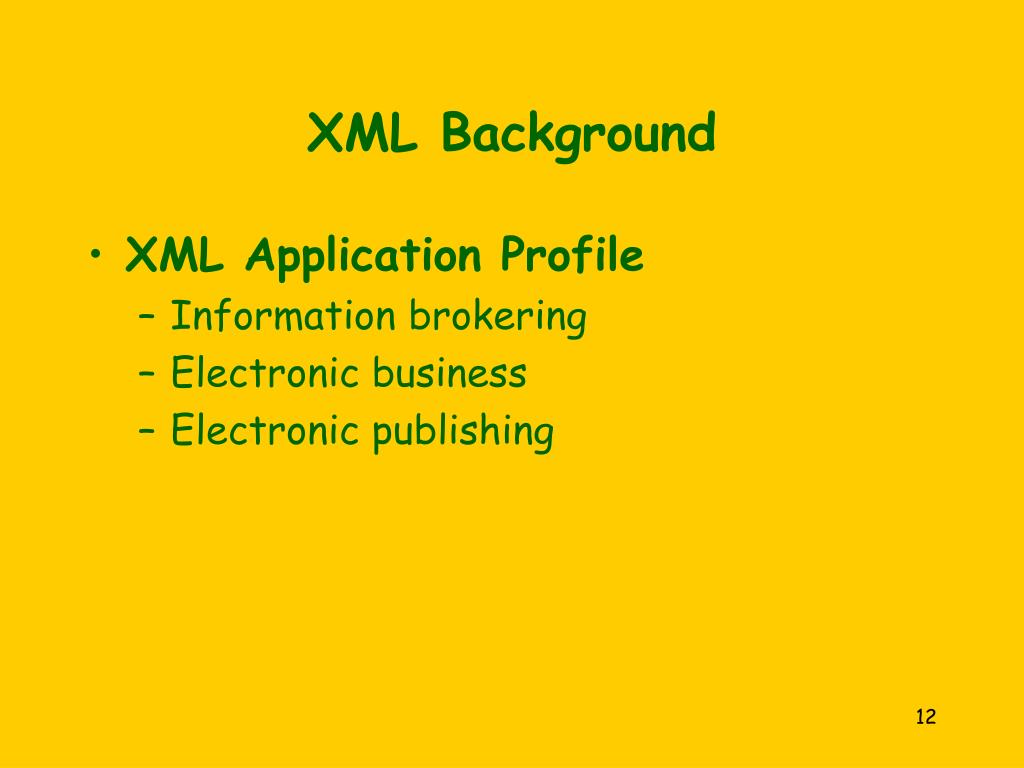 XML Background

• XML Application Profile
– Information brokering
– Electronic business
– Electronic publishing

12